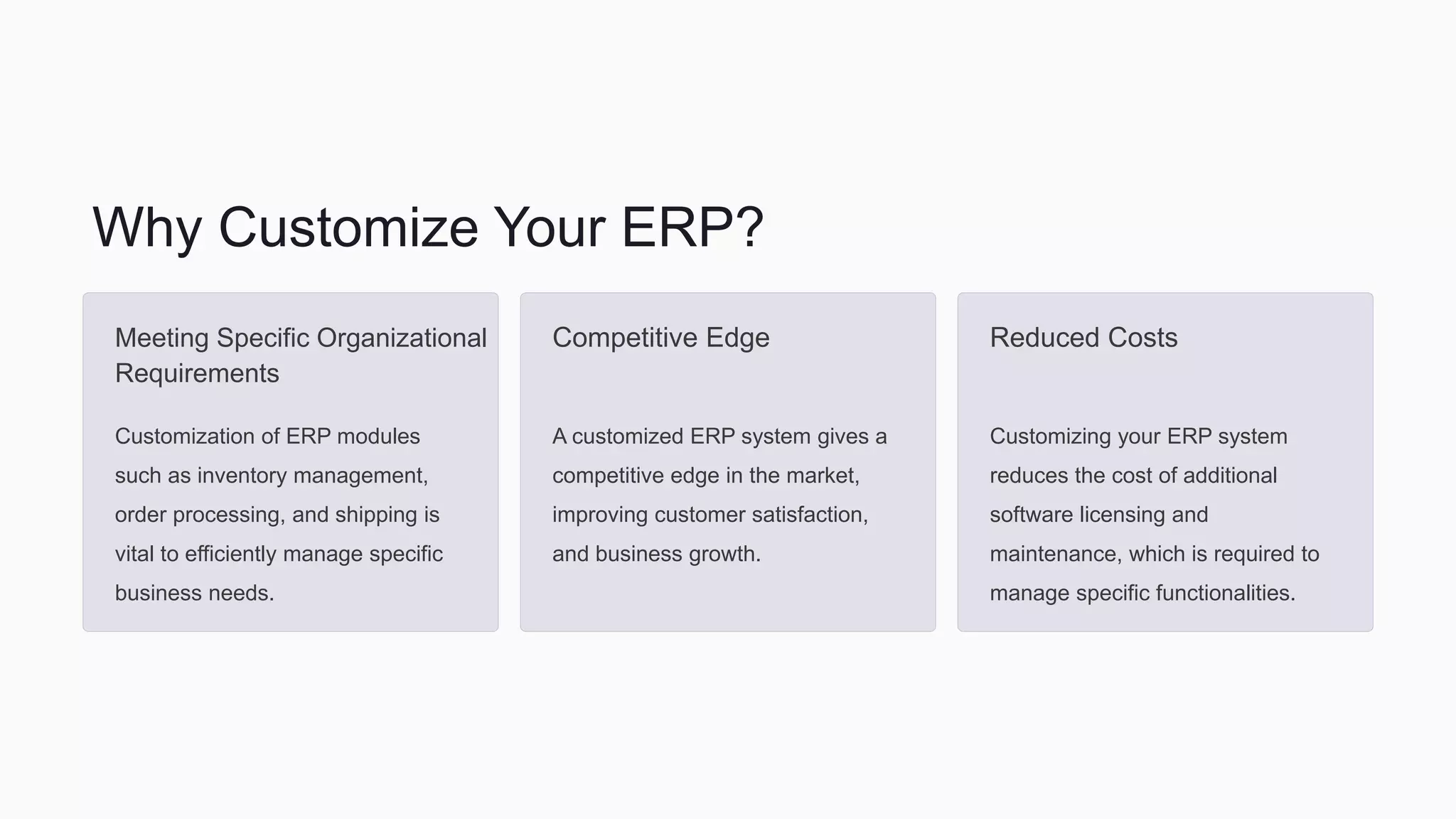 Why Customize Your ERP?

Meeting Specific Organizational Requirements

Customization of ERP modules such as inventory management, order processing, and shipping is vital to efficiently manage specific business needs.

Competitive Edge

A customized ERP system gives a competitive edge in the market, improving customer satisfaction, and business growth.

Reduced Costs

Customizing your ERP system reduces the cost of additional software licensing and maintenance, which is required to manage specific functionalities.